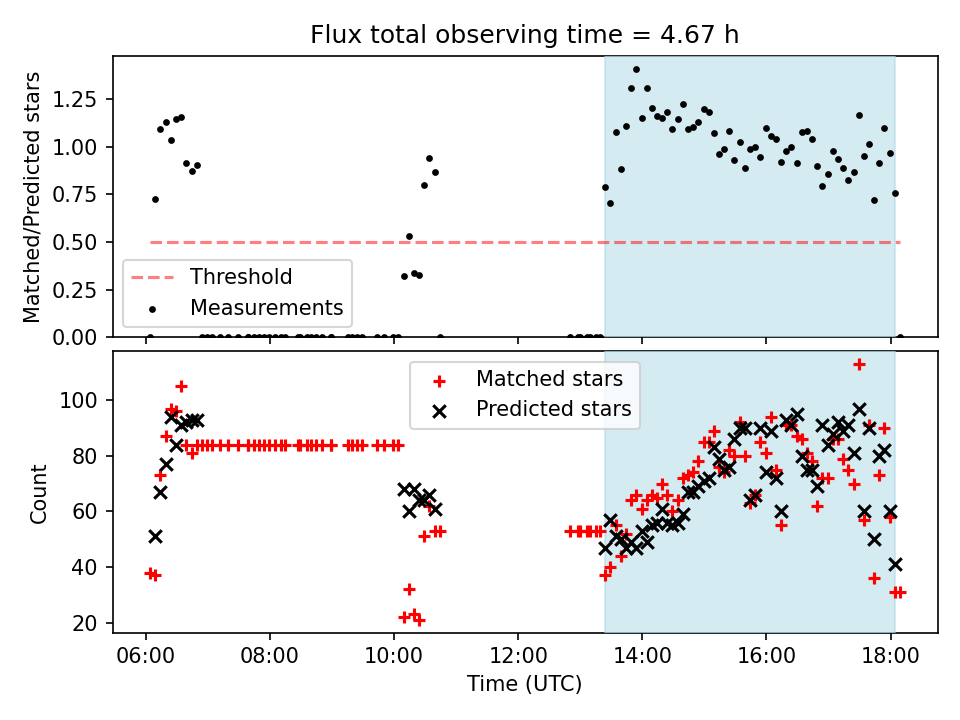 Flux total observing time = 4.67 h

Matched/Predicted stars

1.25
1.00
0.75
0.50
0.25
0.00

Threshold
Measurements

Count

100
80
60
40
20

Matched stars
Predicted stars

06:00
08:00
10:00
12:00
14:00
16:00
18:00

Time (UTC)